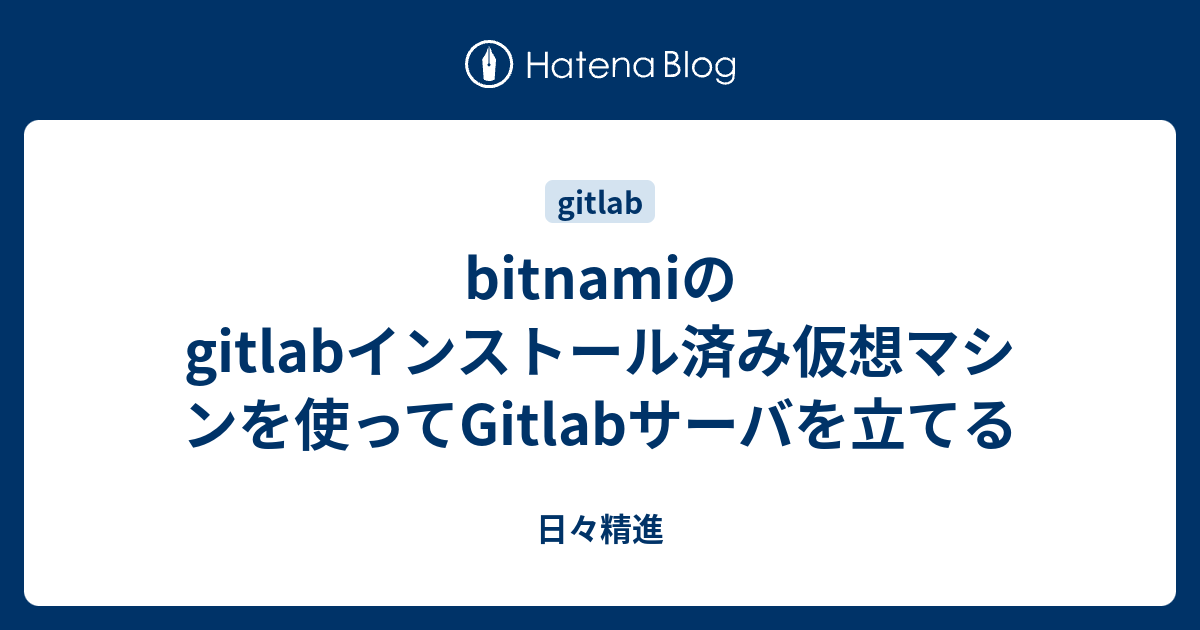 Hatena Blog

gitlab

bitnamiのgitlabインストール済み仮想マシンを使ってGitlabサーバを立てる

日々精進